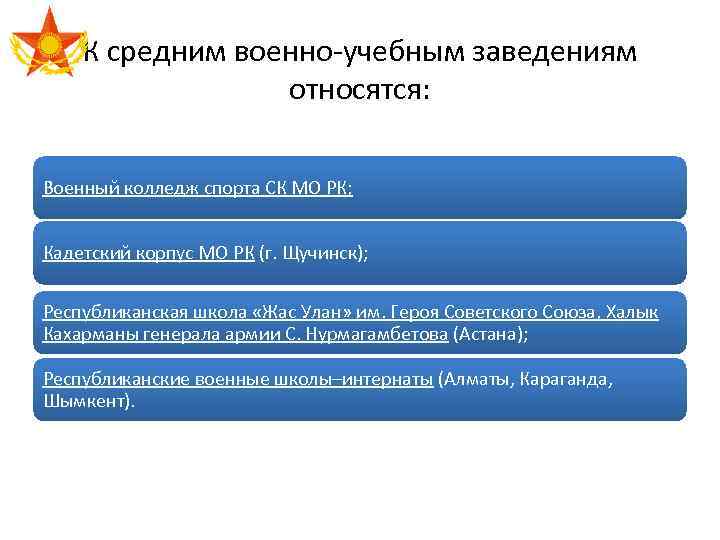 К средним военно-учебным заведениям относятся:

Военный колледж спорта СК МО РК;

Кадетский корпус МО РК (г. Щучинск);

Республиканская школа «Жас Улан» им. Героя Советского Союза, Халык Кахарманы генерала армии С. Нурмагамбетова (Астана);

Республиканские военные школы–интернаты (Алматы, Караганда, Шымкент).